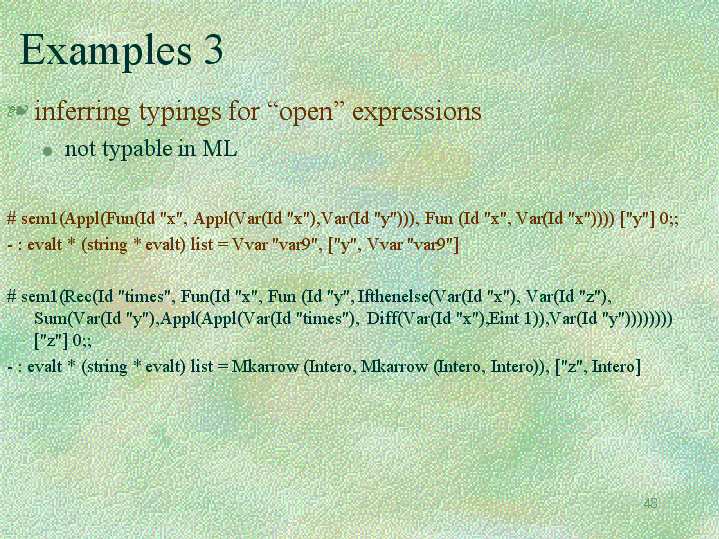 Examples 3

inferring typings for “open” expressions

not typable in ML

# sem1(Appl(Fun(Id "x", Appl(Var(Id "x"),Var(Id "y"))), Fun (Id "x", Var(Id "x")))) ["y"] 0;;
- : evalt * (string * evalt) list = Vvar "var9", ["y", Vvar "var9"]

# sem1(Rec(Id "times", Fun(Id "x", Fun (Id "y", Ifthenelse(Var(Id "x"), Var(Id "z"), Sum(Var(Id "y"),Appl(Appl(Var(Id "times"), Diff(Var(Id "x"),Eint 1)),Var(Id "y")))))))) ["z"] 0;;
- : evalt * (string * evalt) list = Mkarrow (Intero, Mkarrow (Intero, Intero)), ["z", Intero]

48